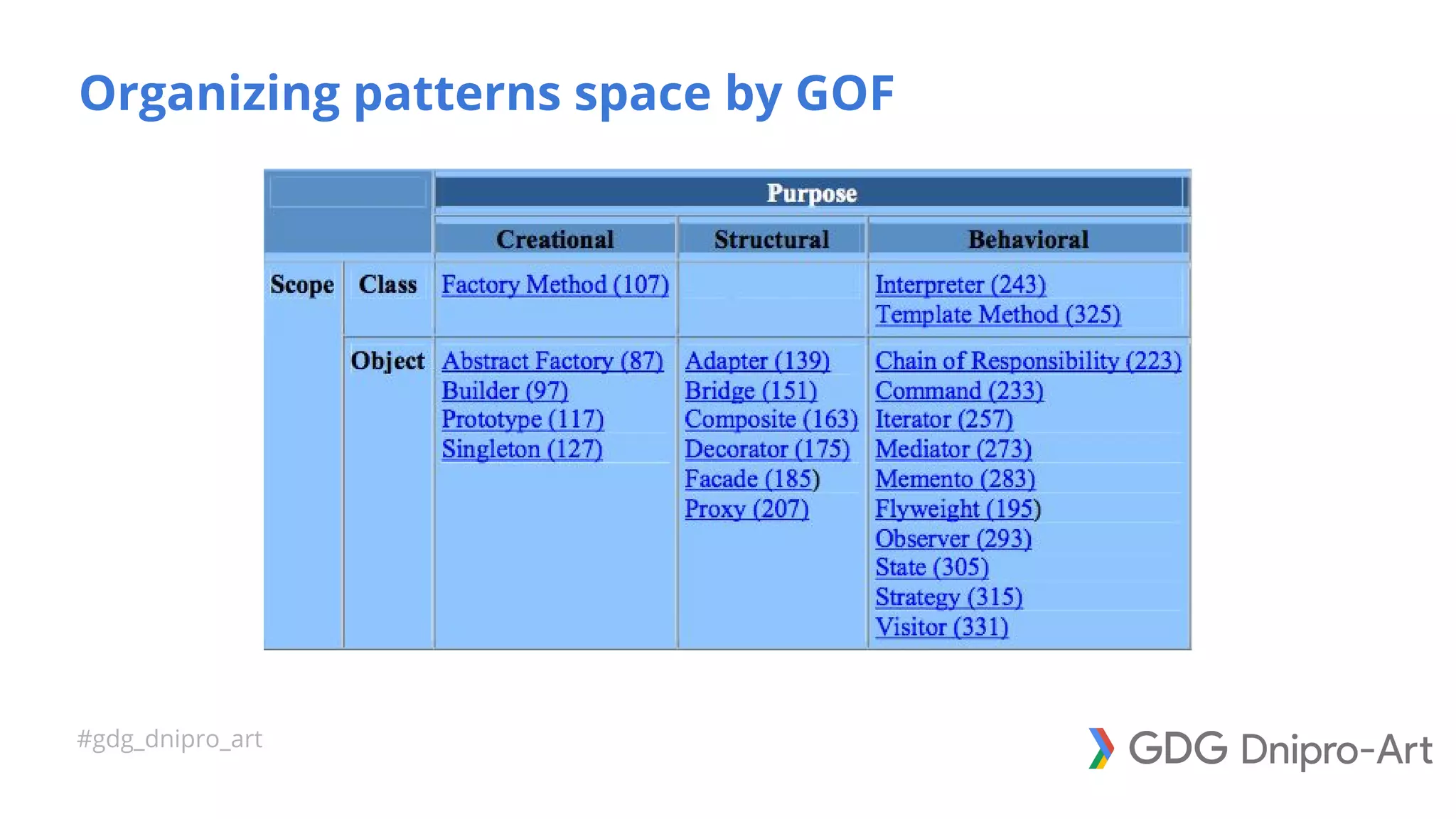 Organizing patterns space by GOF

| | | Purpose | | |
|---|---|---|---|---|
| | | Creational | Structural | Behavioral |
| Scope | Class | Factory Method (107) | | Interpreter (243) Template Method (325) |
| | Object | Abstract Factory (87) Builder (97) Prototype (117) Singleton (127) | Adapter (139) Bridge (151) Composite (163) Decorator (175) Facade (185) Proxy (207) | Chain of Responsibility (223) Command (233) Iterator (257) Mediator (273) Memento (283) Flyweight (195) Observer (293) State (305) Strategy (315) Visitor (331) |

#gdg_dnipro_art

GDG Dnipro-Art